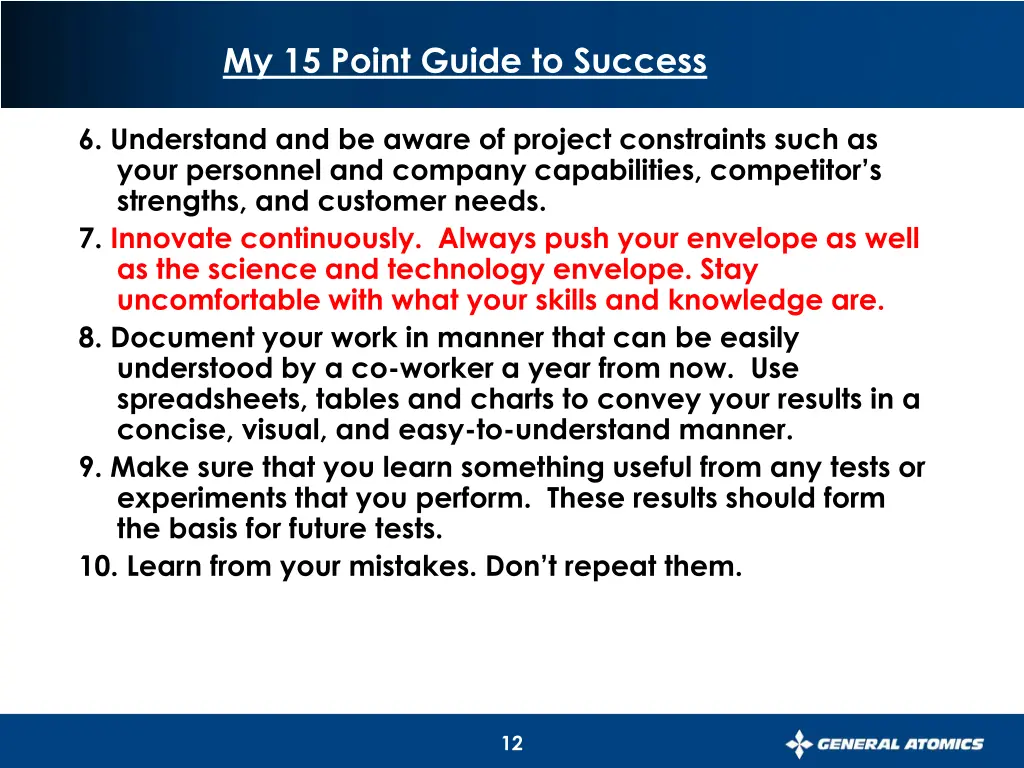 My 15 Point Guide to Success

6. Understand and be aware of project constraints such as your personnel and company capabilities, competitor's strengths, and customer needs.

7. Innovate continuously. Always push your envelope as well as the science and technology envelope. Stay uncomfortable with what your skills and knowledge are.

8. Document your work in manner that can be easily understood by a co-worker a year from now. Use spreadsheets, tables and charts to convey your results in a concise, visual, and easy-to-understand manner.

9. Make sure that you learn something useful from any tests or experiments that you perform. These results should form the basis for future tests.

10. Learn from your mistakes. Don't repeat them.

12

GENERAL ATOMICS